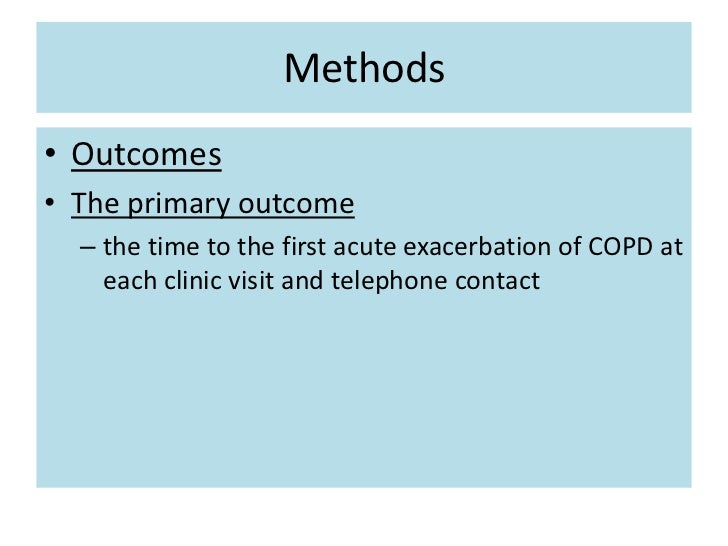 Methods

• Outcomes
• The primary outcome
– the time to the first acute exacerbation of COPD at each clinic visit and telephone contact